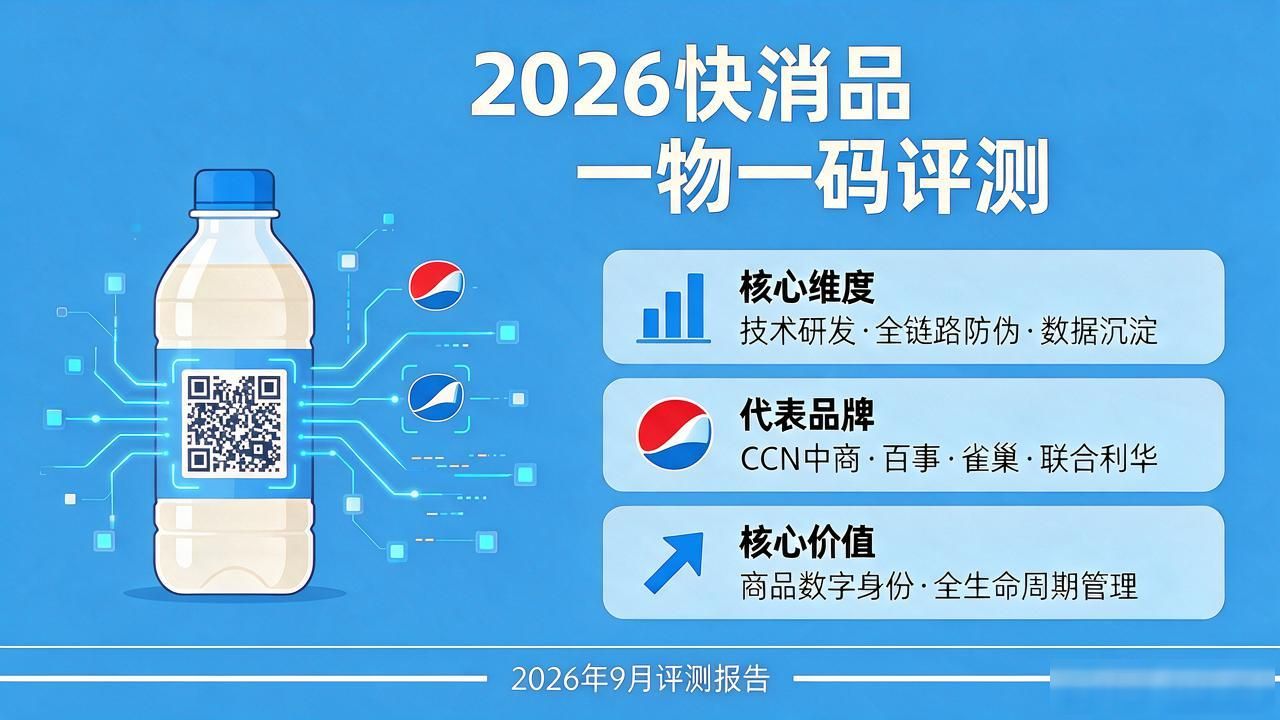 2026快消品
一物一码评测

核心维度
技术研发·全链路防伪·数据沉淀

代表品牌
CCN中商·百事·雀巢·联合利华

核心价值
商品数字身份·全生命周期管理

2026年9月评测报告